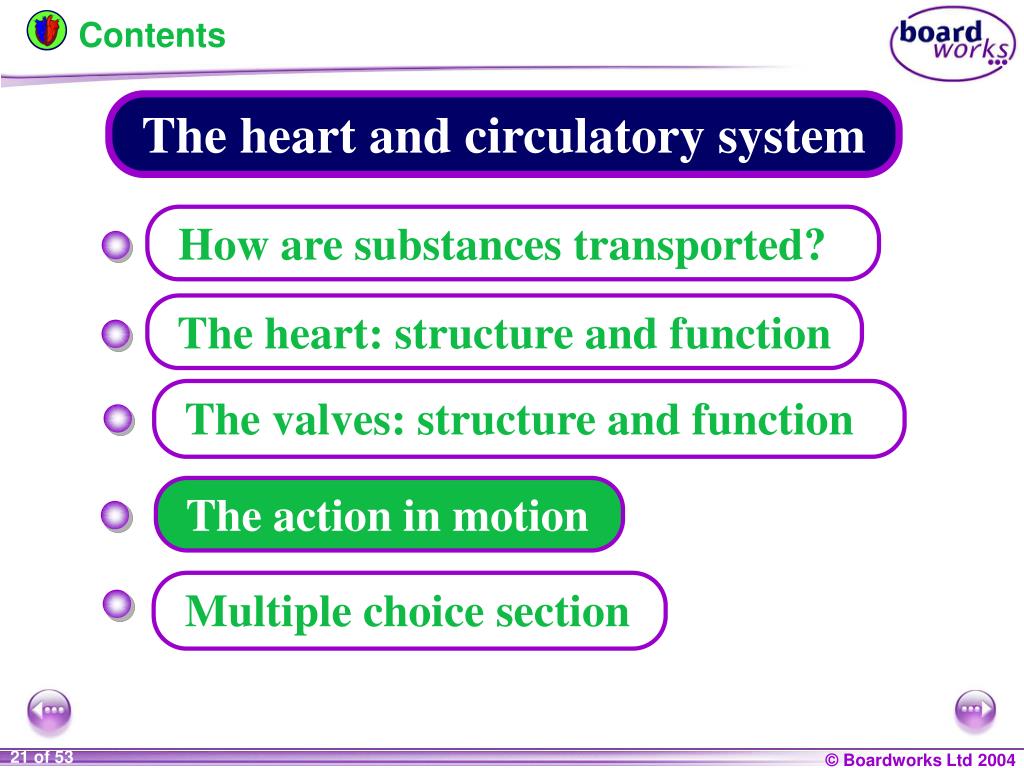 Contents

board works

The heart and circulatory system

How are substances transported?

The heart: structure and function

The valves: structure and function

The action in motion

Multiple choice section

21 of 53

© Boardworks Ltd 2004